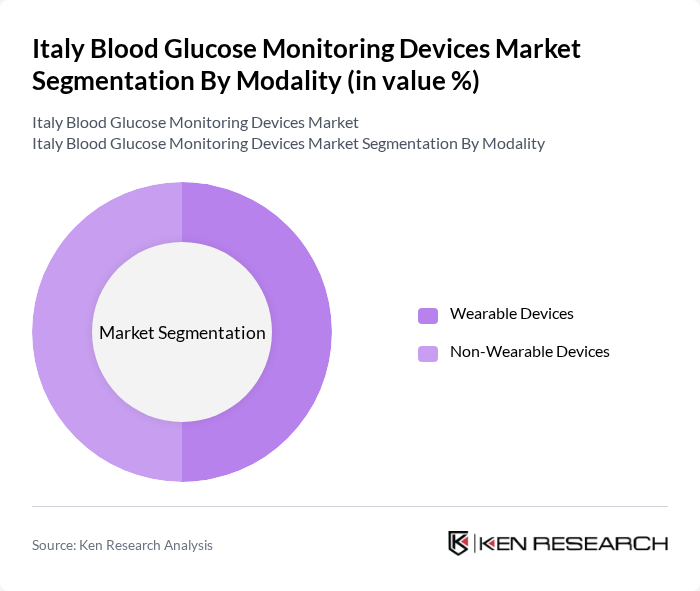 Italy Blood Glucose Monitoring Devices Market Segmentation By Modality (in value %)

Italy Blood Glucose Monitoring Devices Market
Italy Blood Glucose Monitoring Devices Market Segmentation By Modality

Market Segmentation

Wearable Devices
Non-Wearable Devices

Source: Ken Research Analysis

KEN RESEARCH